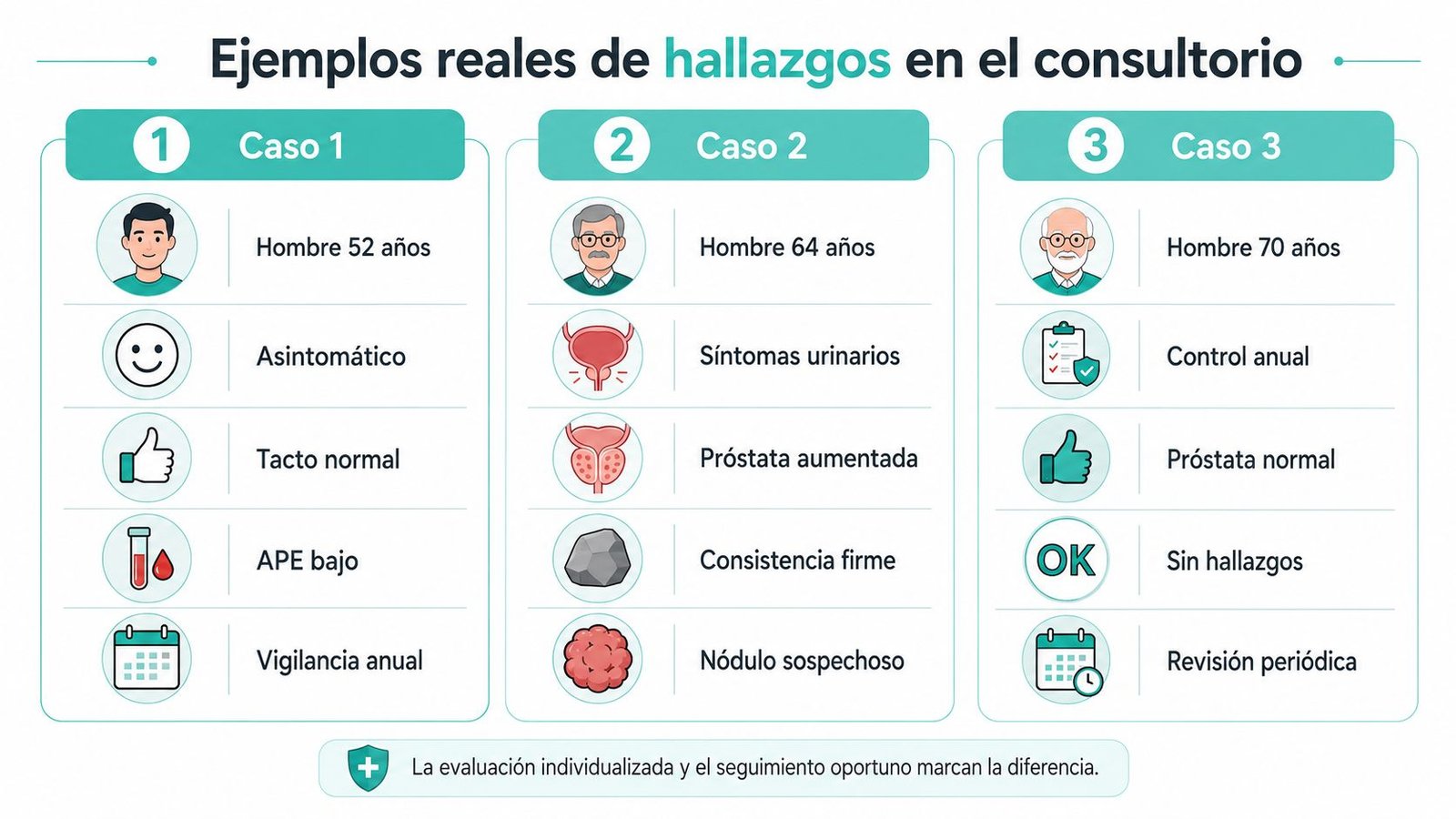 Ejemplos reales de hallazgos en el consultorio

1 Caso 1

Hombre 52 años

Asintomático

Tacto normal

APE bajo

Vigilancia anual

2 Caso 2

Hombre 64 años

Síntomas urinarios

Próstata aumentada

Consistencia firme

Nódulo sospechoso

3 Caso 3

Hombre 70 años

Control anual

Próstata normal

OK

Sin hallazgos

Revisión periódica

La evaluación individualizada y el seguimiento oportuno marcan la diferencia.